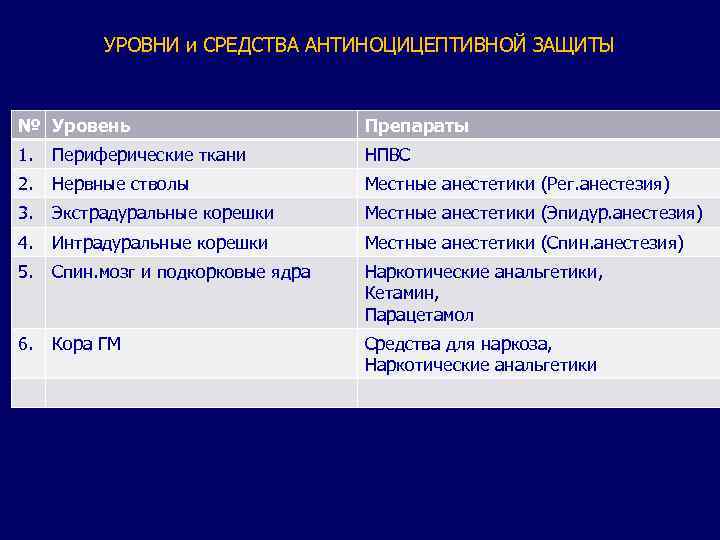 УРОВНИ и СРЕДСТВА АНТИНОЦИЦЕПТИВНОЙ ЗАЩИТЫ

| № | Уровень | Препараты |
|---|---|---|
| 1. | Периферические ткани | НПВС |
| 2. | Нервные стволы | Местные анестетики (Рег.анестезия) |
| 3. | Экстрадуральные корешки | Местные анестетики (Эпидур.анестезия) |
| 4. | Интрадуральные корешки | Местные анестетики (Спин.анестезия) |
| 5. | Спин.мозг и подкорковые ядра | Наркотические анальгетики, Кетамин, Парацетамол |
| 6. | Кора ГМ | Средства для наркоза, Наркотические анальгетики |
| | | |